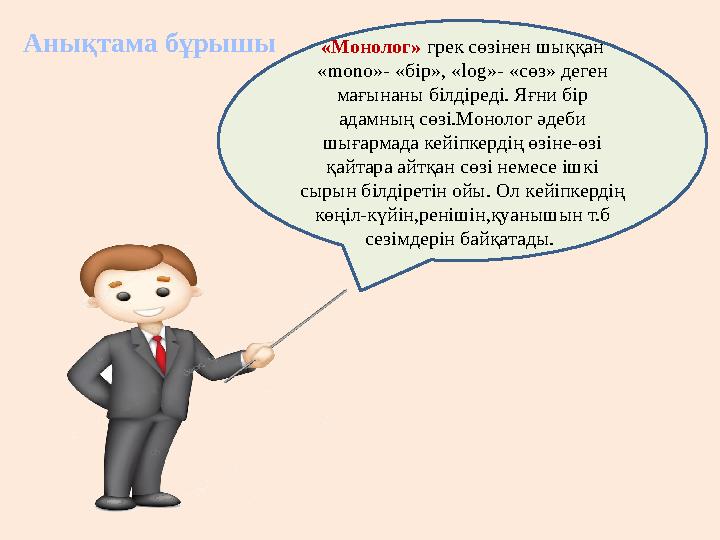 Анықтама бұрышы

«Монолог» грек сөзінен шыққан «mono»- «бір», «log»- «сөз» деген мағынаны білдіреді. Яғни бір адамның сөзі.Монолог әдеби шығармада кейіпкердің өзіне-өзі қайтара айтқан сөзі немесе ішкі сырын білдіретін ойы. Ол кейіпкердің көңіл-күйін,ренішін,қуанышын т.б сезімдерін байқатады.